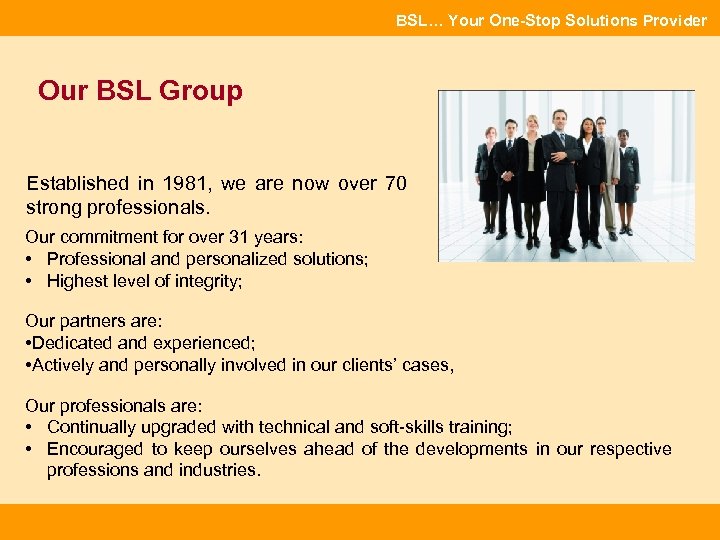 BSL… Your One-Stop Solutions Provider

Our BSL Group

Established in 1981, we are now over 70 strong professionals.

Our commitment for over 31 years:
• Professional and personalized solutions;
• Highest level of integrity;

Our partners are:
•Dedicated and experienced;
•Actively and personally involved in our clients' cases,

Our professionals are:
• Continually upgraded with technical and soft-skills training;
• Encouraged to keep ourselves ahead of the developments in our respective professions and industries.